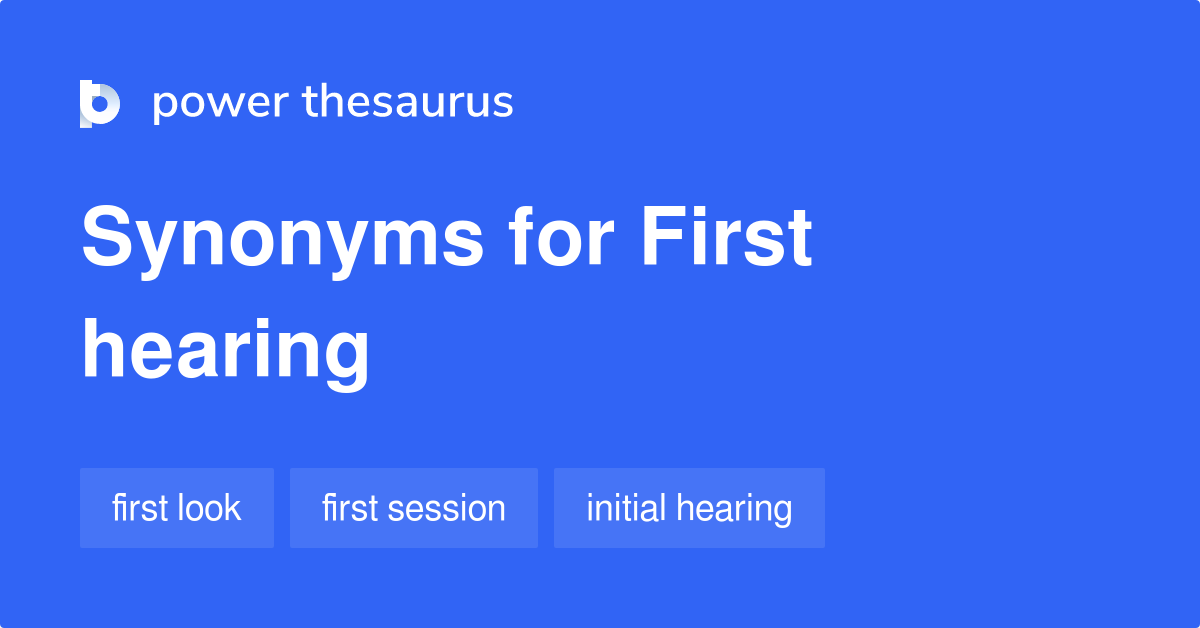 power thesaurus

Synonyms for First hearing

first look

first session

initial hearing